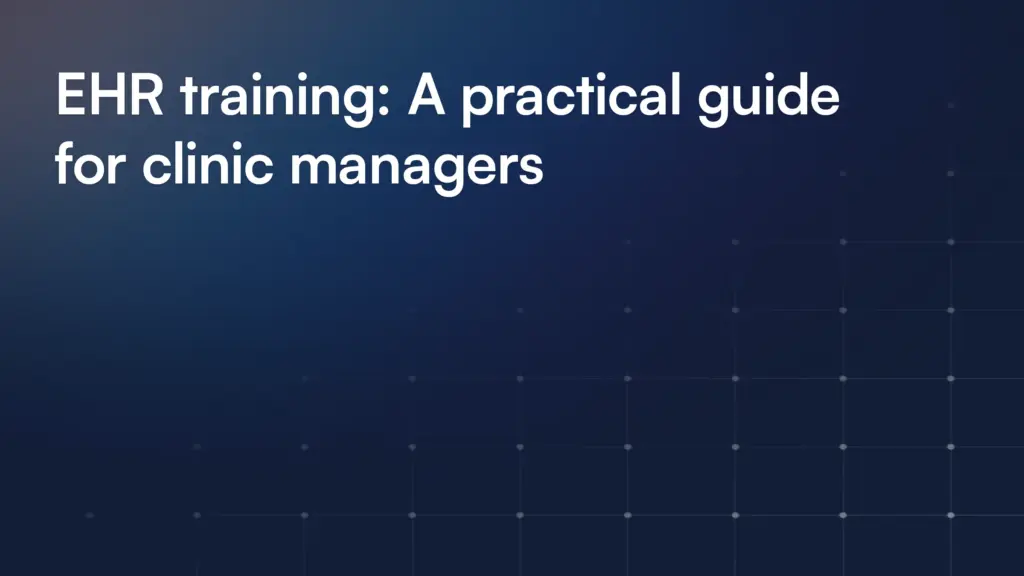 EHR training: A practical guide for clinic managers